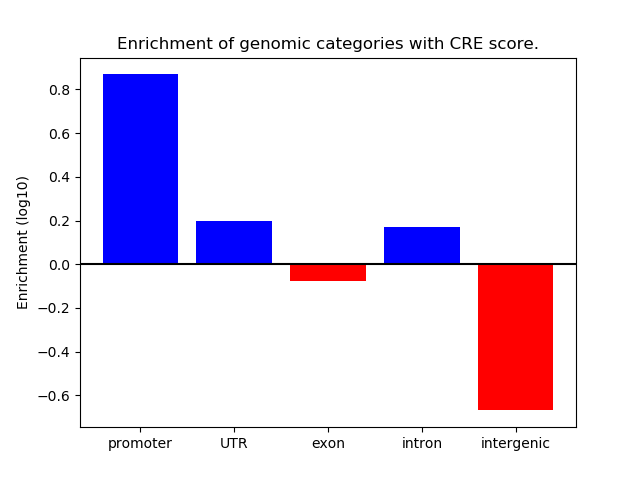 Enrichment of genomic categories with CRE score.

Enrichment (log10)

0.8
0.6
0.4
0.2
0.0
−0.2
−0.4
−0.6

promoter
UTR
exon
intron
intergenic